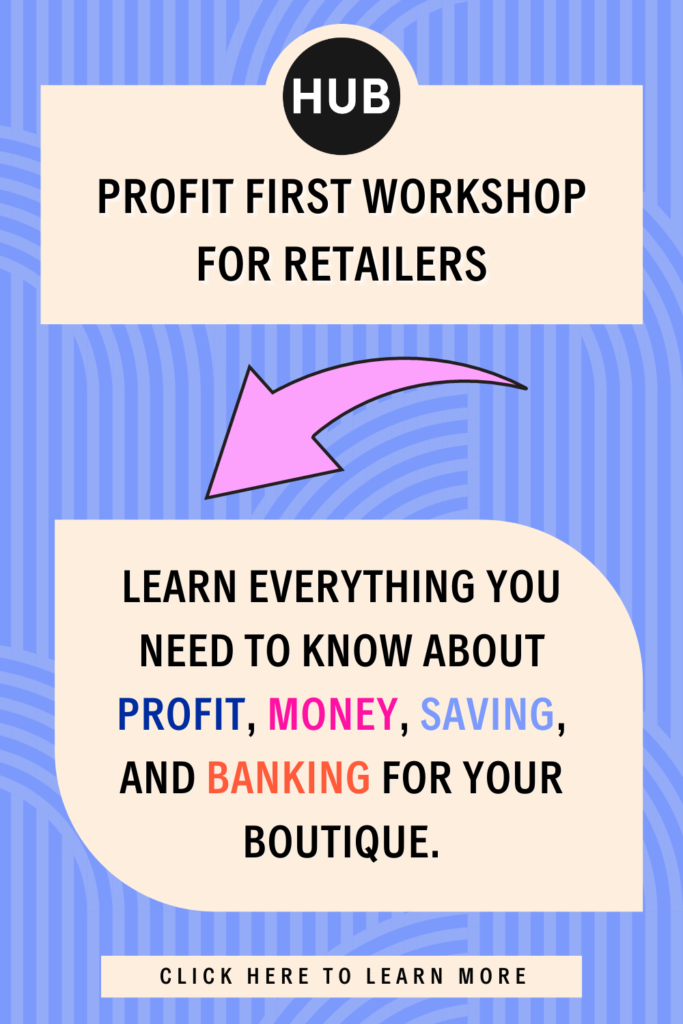 HUB

PROFIT FIRST WORKSHOP FOR RETAILERS

LEARN EVERYTHING YOU NEED TO KNOW ABOUT PROFIT, MONEY, SAVING, AND BANKING FOR YOUR BOUTIQUE.

CLICK HERE TO LEARN MORE